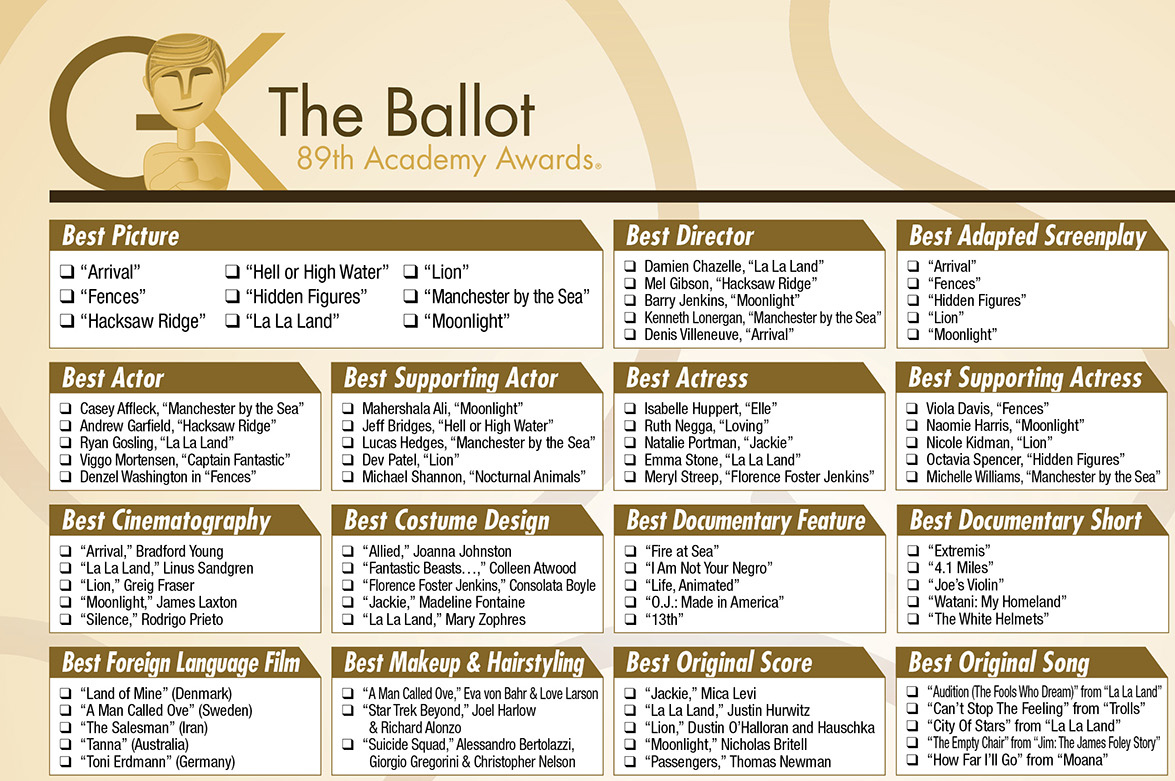 The Ballot
89th Academy Awards®

Best Picture
❑ "Arrival"
❑ "Fences"
❑ "Hacksaw Ridge"
❑ "Hell or High Water"
❑ "Hidden Figures"
❑ "La La Land"
❑ "Lion"
❑ "Manchester by the Sea"
❑ "Moonlight"

Best Director
❑ Damien Chazelle, "La La Land"
❑ Mel Gibson, "Hacksaw Ridge"
❑ Barry Jenkins, "Moonlight"
❑ Kenneth Lonergan, "Manchester by the Sea"
❑ Denis Villeneuve, "Arrival"

Best Adapted Screenplay
❑ "Arrival"
❑ "Fences"
❑ "Hidden Figures"
❑ "Lion"
❑ "Moonlight"

Best Actor
❑ Casey Affleck, "Manchester by the Sea"
❑ Andrew Garfield, "Hacksaw Ridge"
❑ Ryan Gosling, "La La Land"
❑ Viggo Mortensen, "Captain Fantastic"
❑ Denzel Washington in "Fences"

Best Supporting Actor
❑ Mahershala Ali, "Moonlight"
❑ Jeff Bridges, "Hell or High Water"
❑ Lucas Hedges, "Manchester by the Sea"
❑ Dev Patel, "Lion"
❑ Michael Shannon, "Nocturnal Animals"

Best Actress
❑ Isabelle Huppert, "Elle"
❑ Ruth Negga, "Loving"
❑ Natalie Portman, "Jackie"
❑ Emma Stone, "La La Land"
❑ Meryl Streep, "Florence Foster Jenkins"

Best Supporting Actress
❑ Viola Davis, "Fences"
❑ Naomie Harris, "Moonlight"
❑ Nicole Kidman, "Lion"
❑ Octavia Spencer, "Hidden Figures"
❑ Michelle Williams, "Manchester by the Sea"

Best Cinematography
❑ "Arrival," Bradford Young
❑ "La La Land," Linus Sandgren
❑ "Lion," Greig Fraser
❑ "Moonlight," James Laxton
❑ "Silence," Rodrigo Prieto

Best Costume Design
❑ "Allied," Joanna Johnston
❑ "Fantastic Beasts…," Colleen Atwood
❑ "Florence Foster Jenkins," Consolata Boyle
❑ "Jackie," Madeline Fontaine
❑ "La La Land," Mary Zophres

Best Documentary Feature
❑ "Fire at Sea"
❑ "I Am Not Your Negro"
❑ "Life, Animated"
❑ "O.J.: Made in America"
❑ "13th"

Best Documentary Short
❑ "Extremis"
❑ "4.1 Miles"
❑ "Joe's Violin"
❑ "Watani: My Homeland"
❑ "The White Helmets"

Best Foreign Language Film
❑ "Land of Mine" (Denmark)
❑ "A Man Called Ove" (Sweden)
❑ "The Salesman" (Iran)
❑ "Tanna" (Australia)
❑ "Toni Erdmann" (Germany)

Best Makeup & Hairstyling
❑ "A Man Called Ove," Eva von Bahr & Love Larson
❑ "Star Trek Beyond," Joel Harlow & Richard Alonzo
❑ "Suicide Squad," Alessandro Bertolazzi, Giorgio Gregorini & Christopher Nelson

Best Original Score
❑ "Jackie," Mica Levi
❑ "La La Land," Justin Hurwitz
❑ "Lion," Dustin O'Halloran and Hauschka
❑ "Moonlight," Nicholas Britell
❑ "Passengers," Thomas Newman

Best Original Song
❑ "Audition (The Fools Who Dream)" from "La La Land"
❑ "Can't Stop The Feeling" from "Trolls"
❑ "City Of Stars" from "La La Land"
❑ "The Empty Chair" from "Jim: The James Foley Story"
❑ "How Far I'll Go" from "Moana"